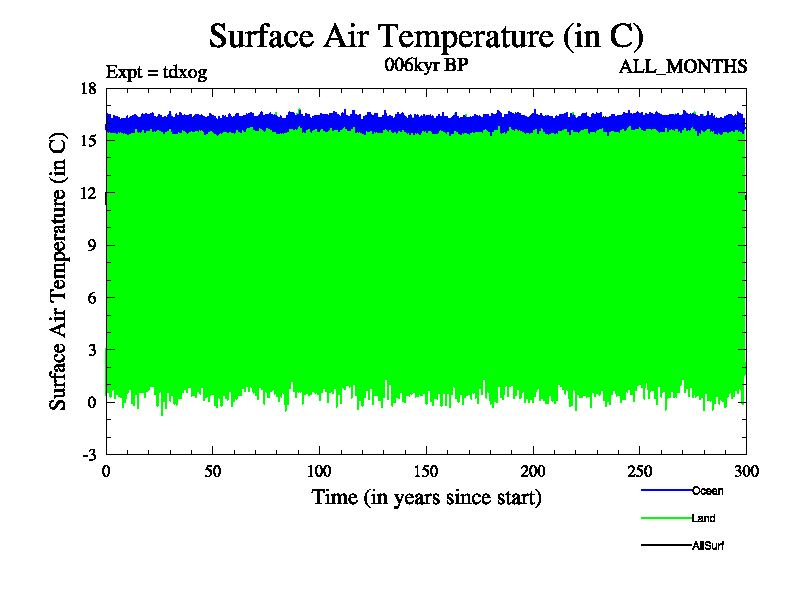 Surface Air Temperature (in C)

Expt = tdxog

006kyr BP

ALL_MONTHS

Surface Air Temperature (in C)

18
15
12
9
6
3
0
-3

0
50
100
150
200
250
300

Time (in years since start)

Ocean
Land
AllSurf